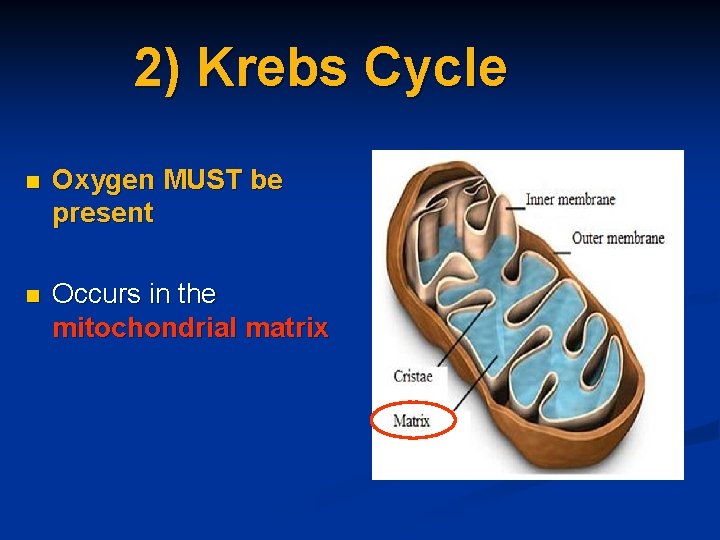 2) Krebs Cycle

Oxygen MUST be present

Occurs in the mitochondrial matrix

Inner membrane

Outer membrane

Cristae

Matrix